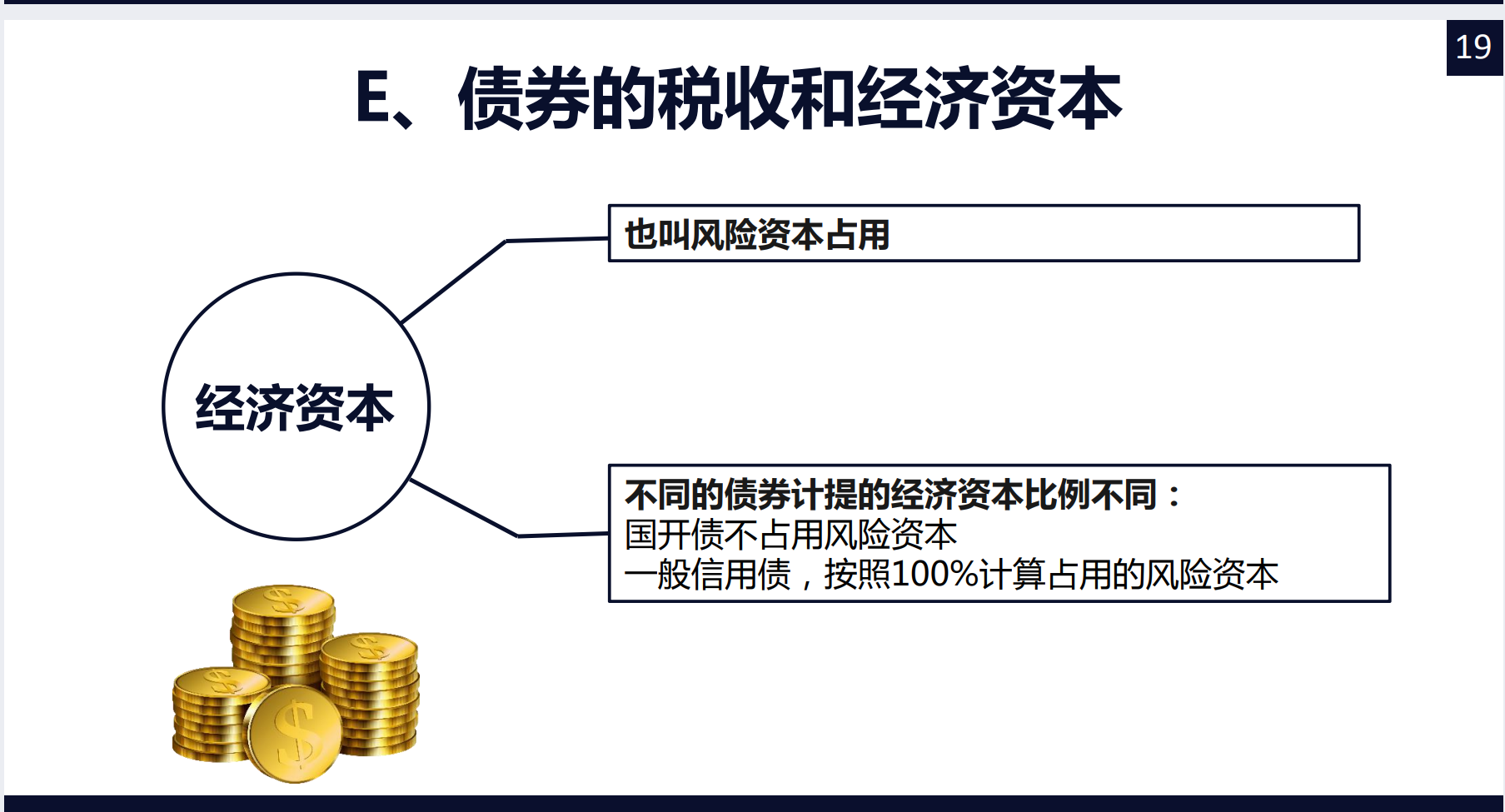 19

E、债券的税收和经济资本

经济资本

也叫风险资本占用

不同的债券计提的经济资本比例不同：
国开债不占用风险资本
一般信用债，按照100%计算占用的风险资本